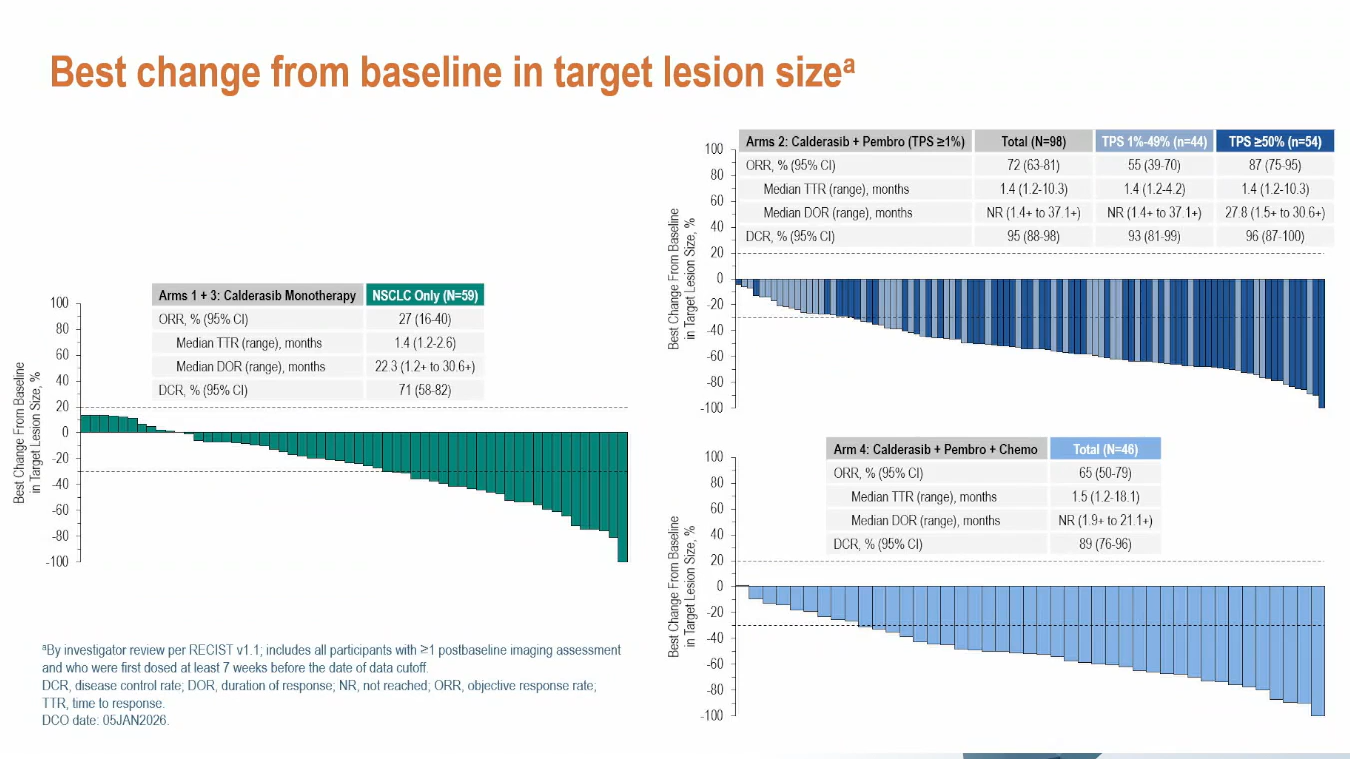 Best change from baseline in target lesion size$^a$

| Arms 1 + 3: Calderasib Monotherapy | NSCLC Only (N=59) |
|---|---|
| ORR, % (95% CI) | 27 (16-40) |
| Median TTR (range), months | 1.4 (1.2-2.6) |
| Median DOR (range), months | 22.3 (1.2+ to 30.6+) |
| DCR, % (95% CI) | 71 (58-82) |

Best Change From Baseline in Target Lesion Size, %

100
80
60
40
20
0
-20
-40
-60
-80
-100

| Arms 2: Calderasib + Pembro (TPS ≥1%) | Total (N=98) | TPS 1%-49% (n=44) | TPS ≥50% (n=54) |
|---|---|---|---|
| ORR, % (95% CI) | 72 (63-81) | 55 (39-70) | 87 (75-95) |
| Median TTR (range), months | 1.4 (1.2-10.3) | 1.4 (1.2-4.2) | 1.4 (1.2-10.3) |
| Median DOR (range), months | NR (1.4+ to 37.1+) | NR (1.4+ to 37.1+) | 27.8 (1.5+ to 30.6+) |
| DCR, % (95% CI) | 95 (88-98) | 93 (81-99) | 96 (87-100) |

Best Change From Baseline in Target Lesion Size, %

100
80
60
40
20
0
-20
-40
-60
-80
-100

| Arm 4: Calderasib + Pembro + Chemo | Total (N=46) |
|---|---|
| ORR, % (95% CI) | 65 (50-79) |
| Median TTR (range), months | 1.5 (1.2-18.1) |
| Median DOR (range), months | NR (1.9+ to 21.1+) |
| DCR, % (95% CI) | 89 (76-96) |

Best Change From Baseline in Target Lesion Size, %

100
80
60
40
20
0
-20
-40
-60
-80
-100

$^a$By investigator review per RECIST v1.1; includes all participants with ≥1 postbaseline imaging assessment and who were first dosed at least 7 weeks before the date of data cutoff.
DCR, disease control rate; DOR, duration of response; NR, not reached; ORR, objective response rate; TTR, time to response.
DCO date: 05JAN2026.